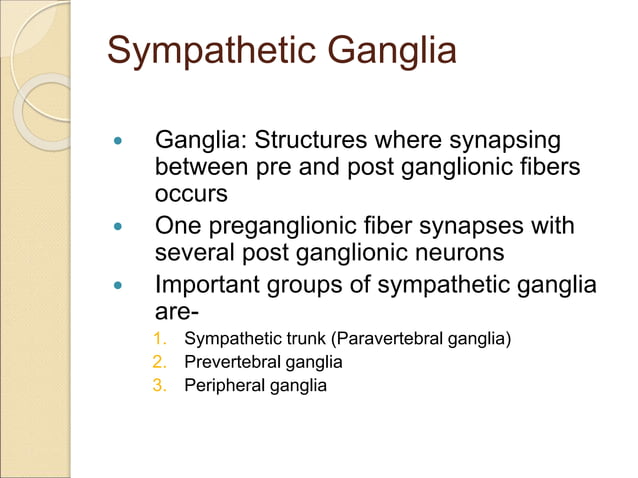 Sympathetic Ganglia

- Ganglia: Structures where synapsing between pre and post ganglionic fibers occurs
- One preganglionic fiber synapses with several post ganglionic neurons
- Important groups of sympathetic ganglia are-
1. Sympathetic trunk (Paravertebral ganglia)
2. Prevertebral ganglia
3. Peripheral ganglia